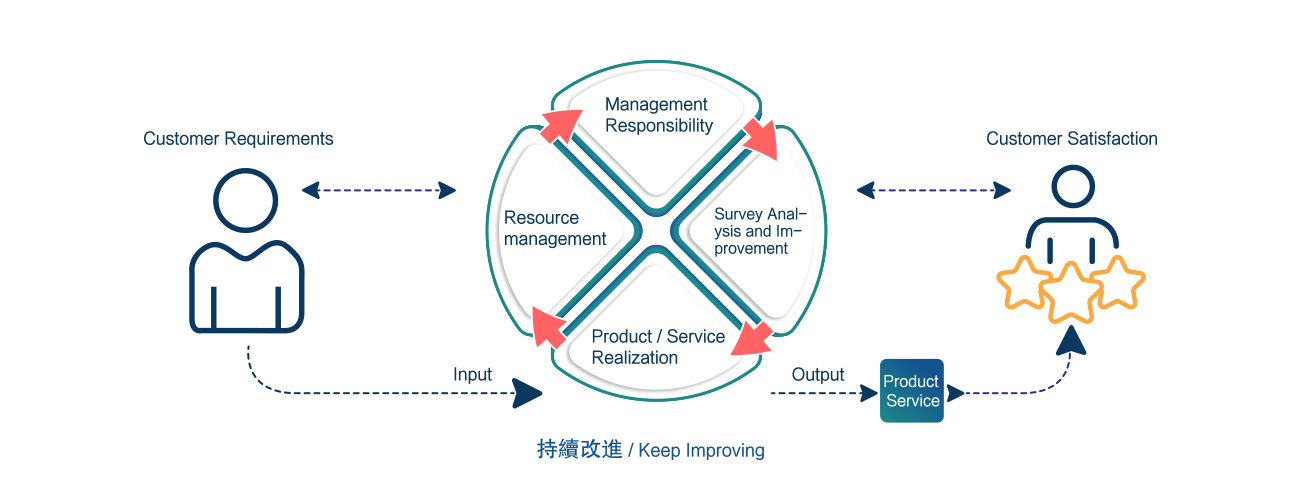 Customer Requirements

Management Responsibility

Resource management

Survey Analysis and Improvement

Product / Service Realization

Customer Satisfaction

Input

Output

Product Service

持續改進 / Keep Improving